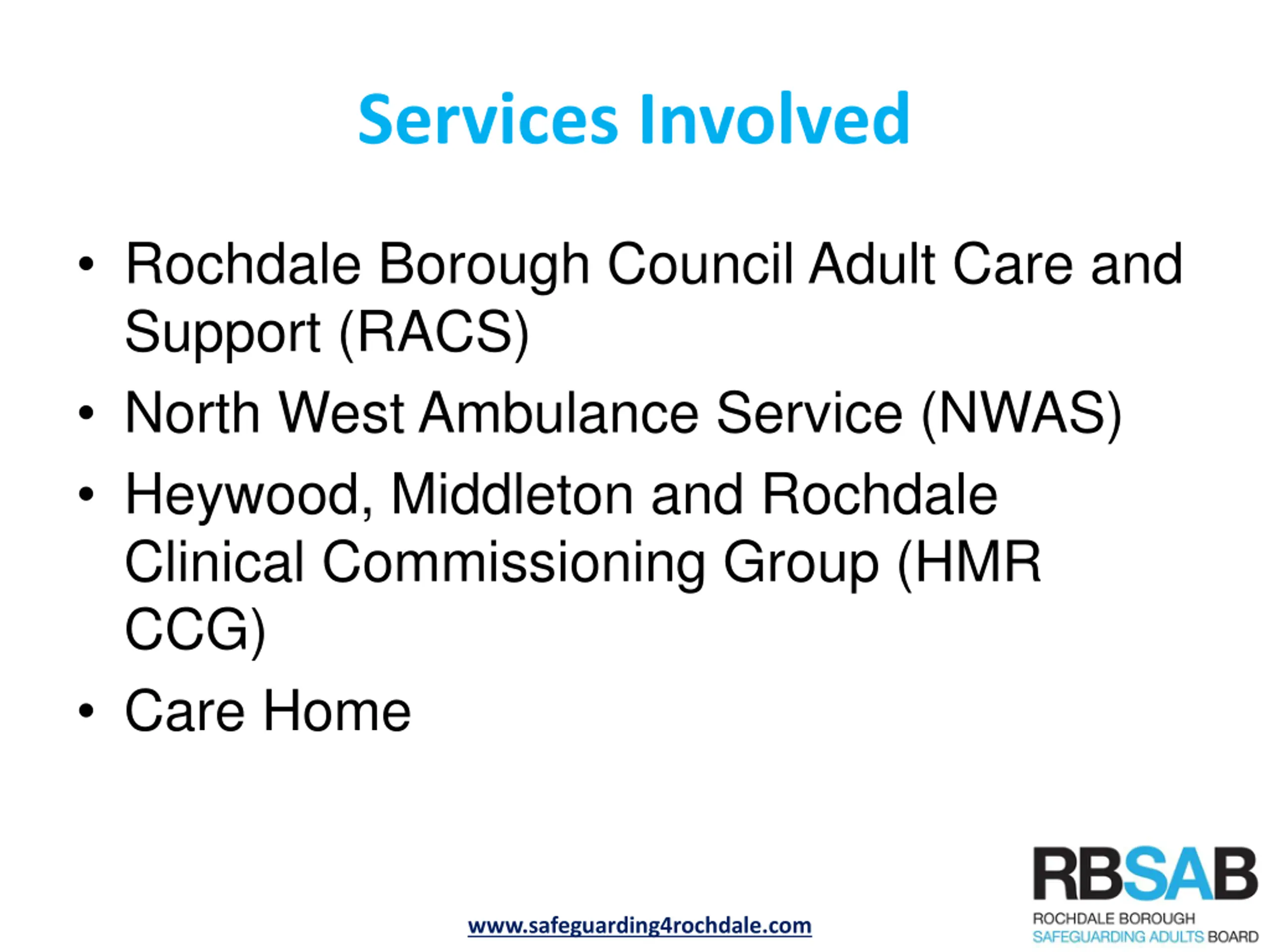 Services Involved

• Rochdale Borough Council Adult Care and Support (RACS)
• North West Ambulance Service (NWAS)
• Heywood, Middleton and Rochdale Clinical Commissioning Group (HMR CCG)
• Care Home

www.safeguarding4rochdale.com

RBSAB
ROCHDALE BOROUGH
SAFEGUARDING ADULTS BOARD